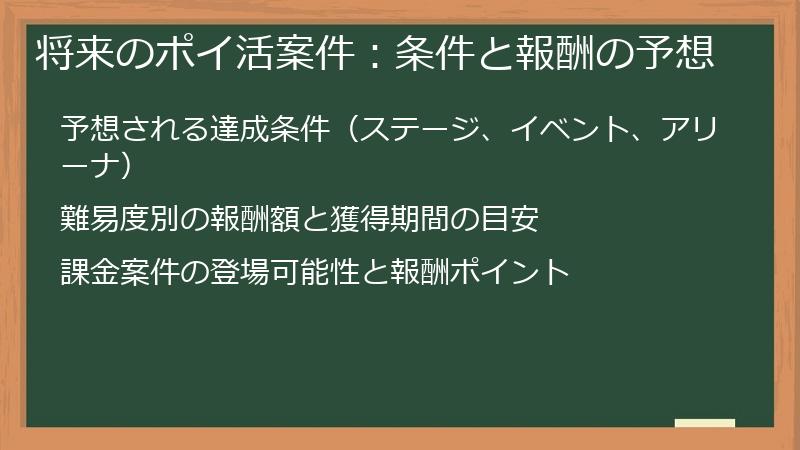 将来のポイ活案件：条件と報酬の予想

予想される達成条件（ステージ、イベント、アリーナ）

難易度別の報酬額と獲得期間の目安

課金案件の登場可能性と報酬ポイント